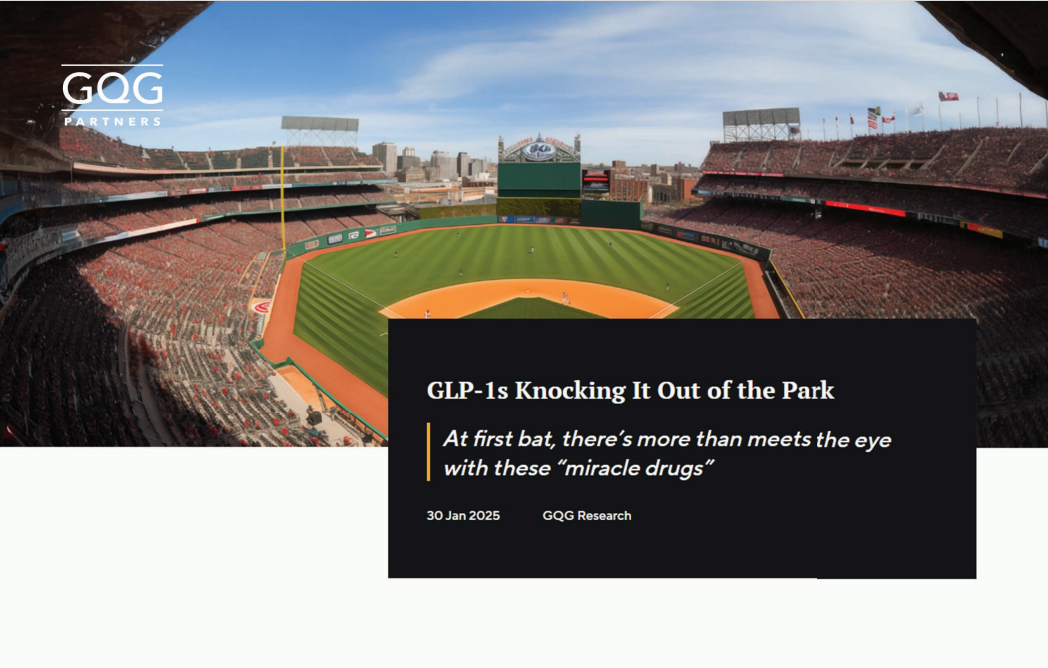 GQG
PARTNERS

GLP-1s Knocking It Out of the Park

At first bat, there's more than meets the eye with these "miracle drugs"

30 Jan 2025 GQG Research